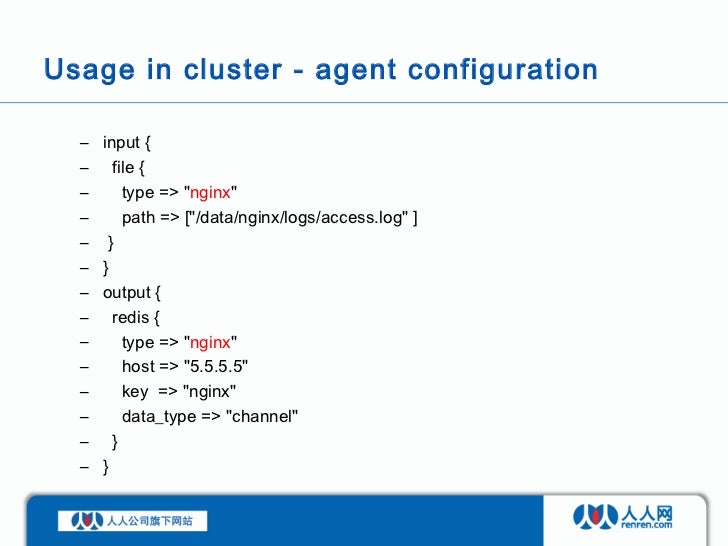 Usage in cluster - agent configuration

– input {
– file {
– type => "nginx"
– path => ["/data/nginx/logs/access.log" ]
– }
– }
– output {
– redis {
– type => "nginx"
– host => "5.5.5.5"
– key => "nginx"
– data_type => "channel"
– }
– }

人人公司旗下网站

人人网
renren.com